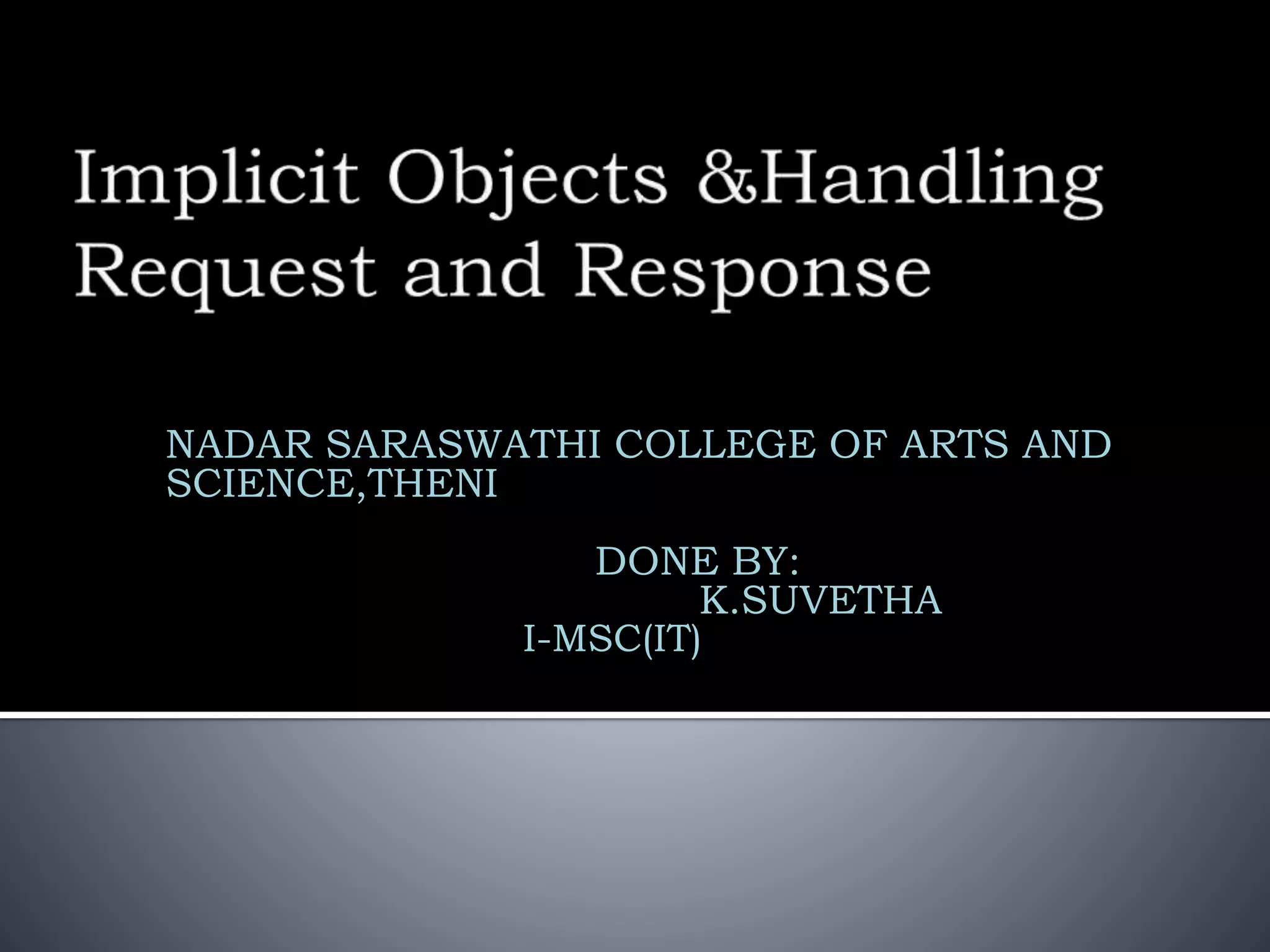 Implicit Objects &Handling Request and Response

NADAR SARASWATHI COLLEGE OF ARTS AND SCIENCE,THENI

DONE BY:
K.SUVETHA
I-MSC(IT)